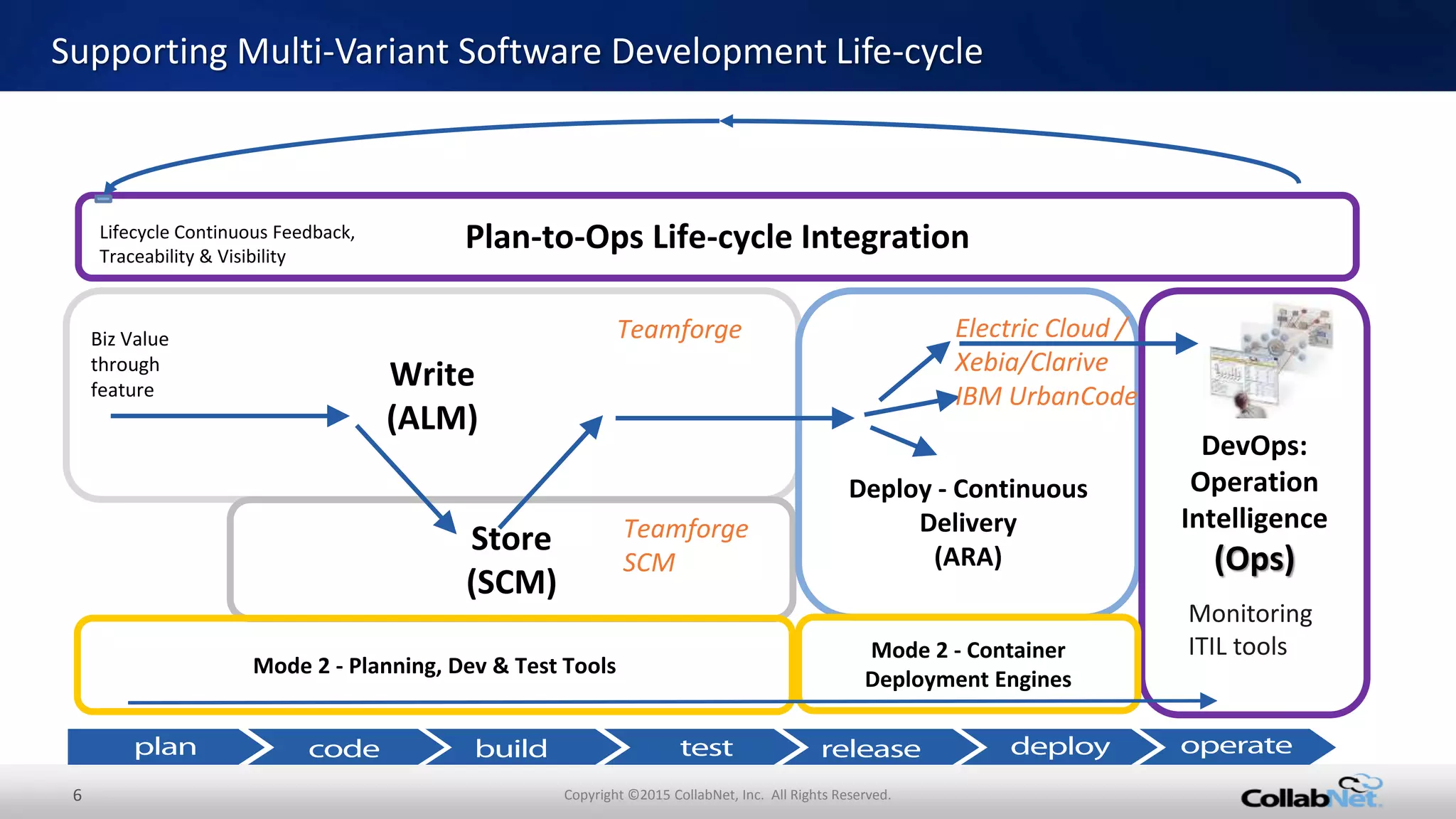 Supporting Multi-Variant Software Development Life-cycle

Lifecycle Continuous Feedback, Traceability & Visibility

Plan-to-Ops Life-cycle Integration

Biz Value through feature

Write (ALM)

Teamforge

Store (SCM)

Teamforge SCM

Electric Cloud / Xebia/Clarive IBM UrbanCode

Deploy - Continuous Delivery (ARA)

DevOps: Operation Intelligence (Ops)

Monitoring ITIL tools

Mode 2 - Planning, Dev & Test Tools

Mode 2 - Container Deployment Engines

plan code build test release deploy operate

6

Copyright ©2015 CollabNet, Inc. All Rights Reserved.

CollabNet